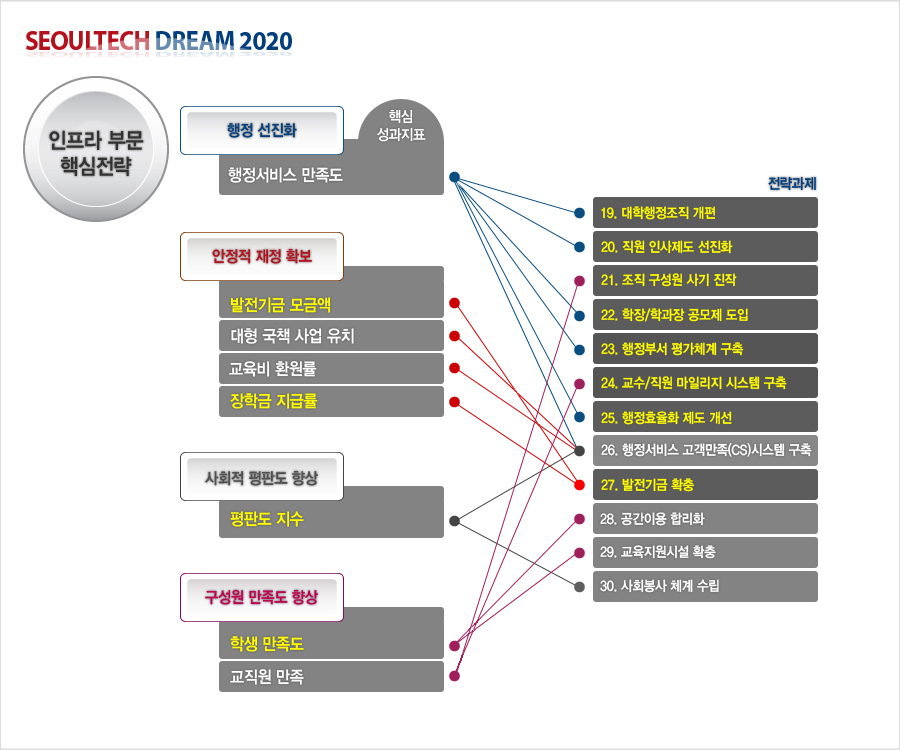 SEOULTECH DREAM 2020

인프라 부문 핵심전략

행정 선진화

핵심 성과지표

행정서비스 만족도

안정적 재정 확보

발전기금 모금액

대형 국책 사업 유치

교육비 환원률

장학금 지급률

사회적 평판도 향상

평판도 지수

구성원 만족도 향상

학생 만족도

교직원 만족

전략과제

19. 대학행정조직 개편

20. 직원 인사제도 선진화

21. 조직 구성원 사기 진작

22. 학장/학과장 공모제 도입

23. 행정부서 평가체계 구축

24. 교수/직원 마일리지 시스템 구축

25. 행정효율화 제도 개선

26. 행정서비스 고객만족(CS)시스템 구축

27. 발전기금 확충

28. 공간이용 합리화

29. 교육지원시설 확충

30. 사회봉사 체계 수립